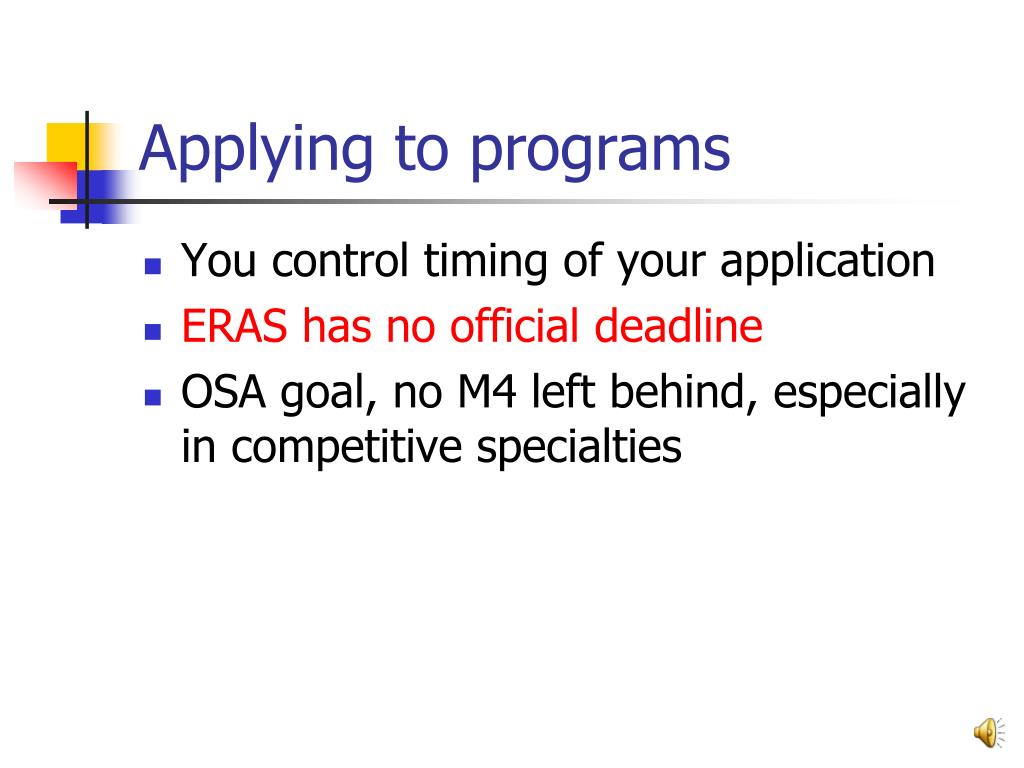 Applying to programs

- You control timing of your application
- ERAS has no official deadline
- OSA goal, no M4 left behind, especially in competitive specialties